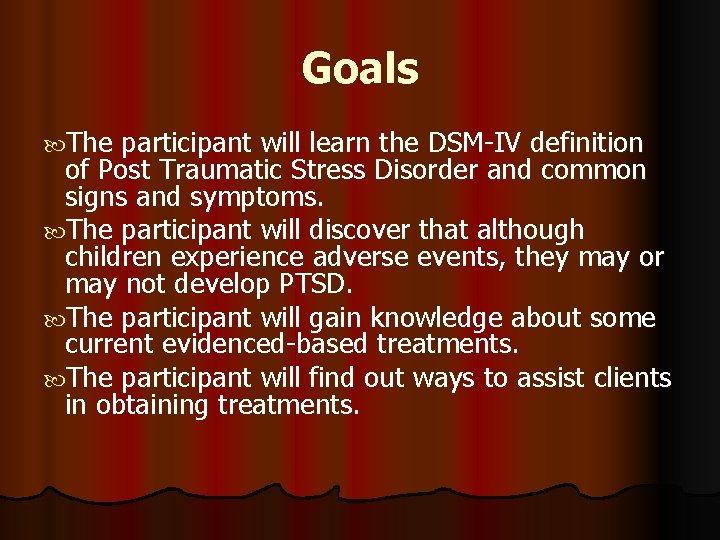 Goals

The participant will learn the DSM-IV definition of Post Traumatic Stress Disorder and common signs and symptoms.

The participant will discover that although children experience adverse events, they may or may not develop PTSD.

The participant will gain knowledge about some current evidenced-based treatments.

The participant will find out ways to assist clients in obtaining treatments.